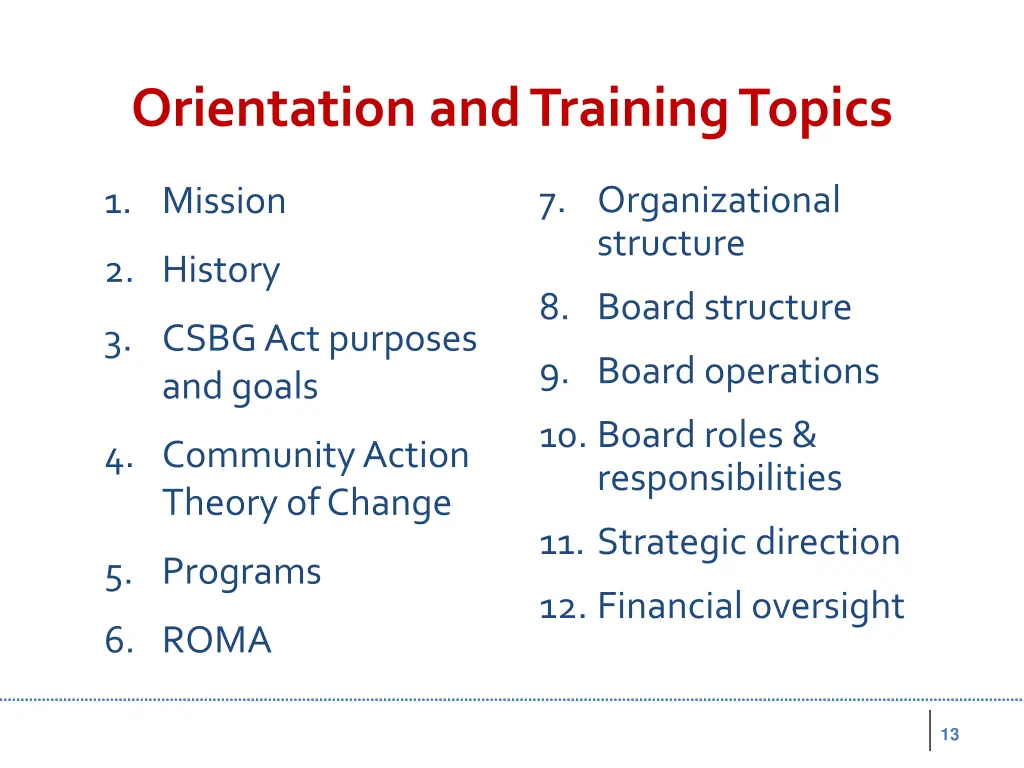 Orientation and Training Topics

1. Mission
2. History
3. CSBG Act purposes and goals
4. Community Action Theory of Change
5. Programs
6. ROMA

7. Organizational structure
8. Board structure
9. Board operations
10. Board roles & responsibilities
11. Strategic direction
12. Financial oversight

13